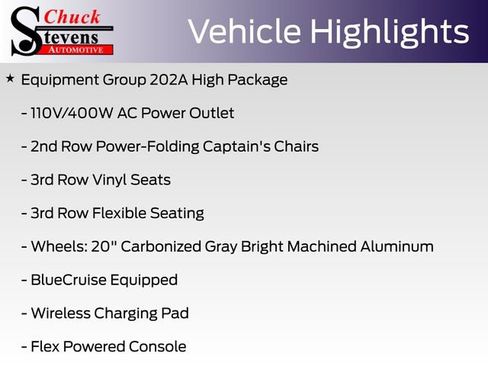 Chuck Stevens AUTOMOTIVE

Vehicle Highlights

★ Equipment Group 202A High Package

- 110V/400W AC Power Outlet

- 2nd Row Power-Folding Captain's Chairs

- 3rd Row Vinyl Seats

- 3rd Row Flexible Seating

- Wheels: 20" Carbonized Gray Bright Machined Aluminum

- BlueCruise Equipped

- Wireless Charging Pad

- Flex Powered Console